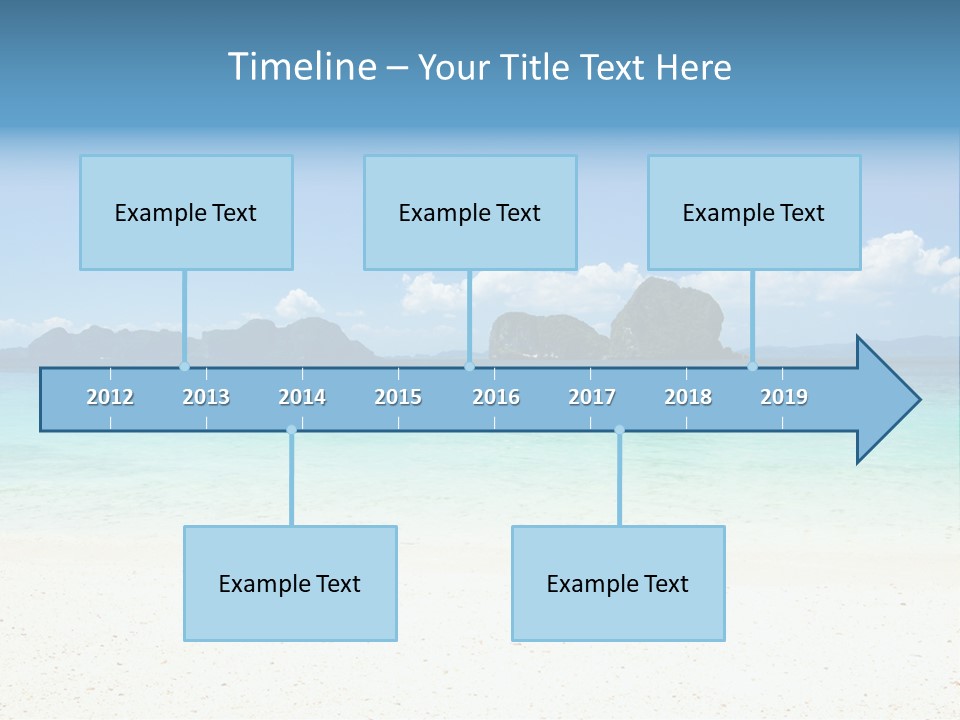 Timeline – Your Title Text Here

Example Text

Example Text

Example Text

2012 2013 2014 2015 2016 2017 2018 2019

Example Text

Example Text